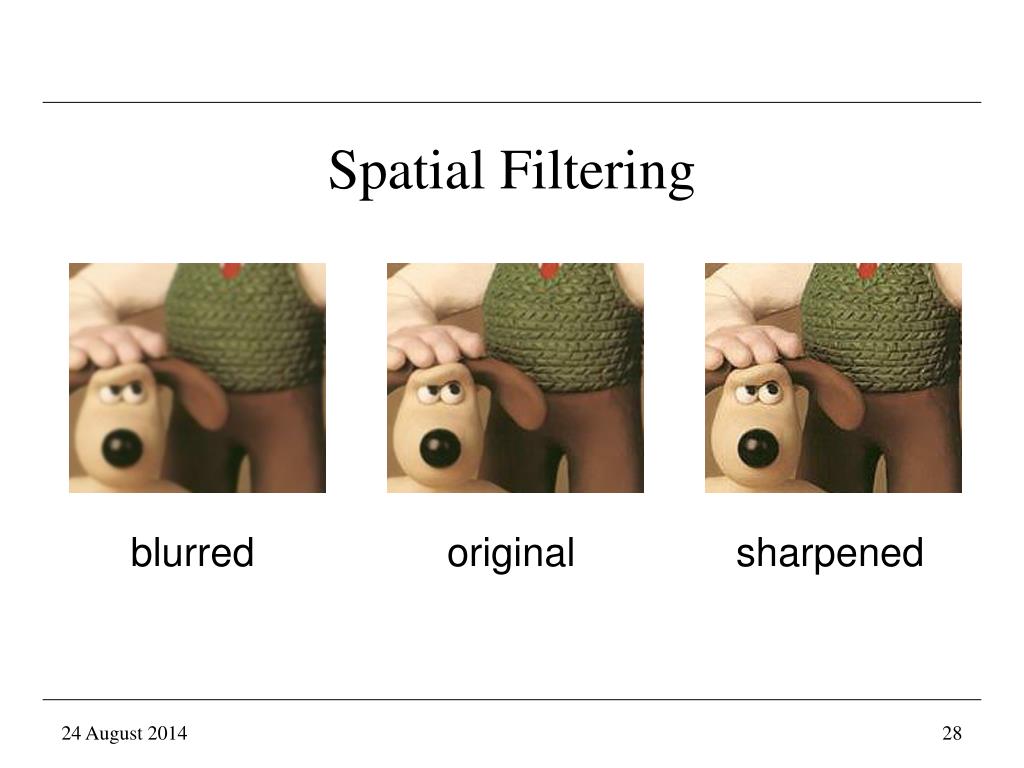 Spatial Filtering

blurred

original

sharpened

24 August 2014

28